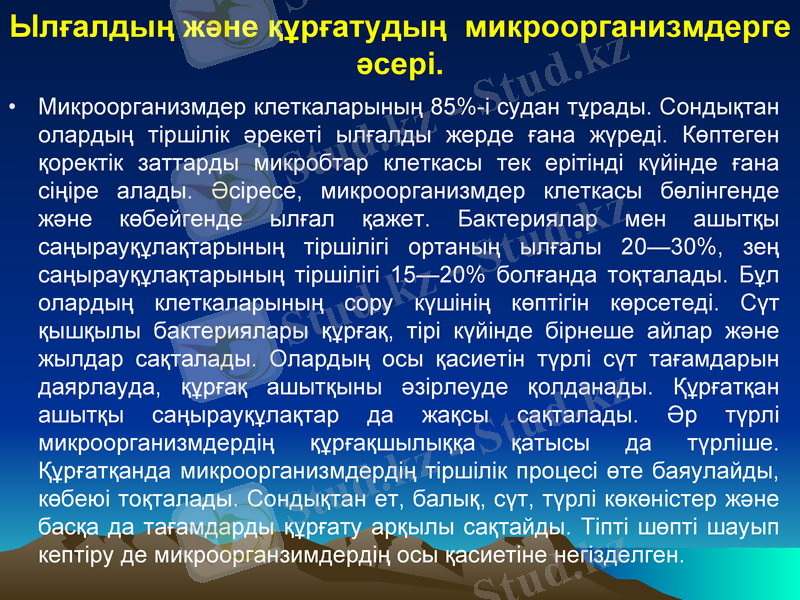 Ылғалдың және құрғатудың микроорганизмдерге әсері.

• Микроорганизмдер клеткаларының 85%-і судан тұрады. Сондықтан олардың тіршілік әрекеті ылғалды жерде ғана жүреді. Көптеген қоректік заттарды микробтар клеткасы тек ерітінді күйінде ғана сіңіре алады. Әсіресе, микроорганизмдер клеткасы бөлінгенде және көбейгенде ылғал қажет. Бактериялар мен ашытқы саңырауқұлақтарының тіршілігі ортаның ылғалы 20—30%, зең саңырауқұлақтарының тіршілігі 15—20% болғанда тоқталады. Бұл олардың клеткаларының сору күшінің көптігін көрсетеді. Сүт қышқылы бактериялары құрғақ, тірі күйінде бірнеше айлар және жылдар сақталады. Олардың осы қасиетін түрлі сүт тағамдарын даярлауда, құрғақ ашытқыны әзірлеуде қолданады. Құрғатқан ашытқы саңырауқұлақтар да жақсы сақталады. Әр түрлі микроорганизмдердің құрғақшылыққа қатысы да түрліше. Құрғатқанда микроорганизмдердің тіршілік процесі өте баяулайды, көбеюі тоқталады. Сондықтан ет, балық, сүт, түрлі көкөністер және басқа да тағамдарды құрғату арқылы сақтайды. Тіпті шөпті шауып кептіру де микроорганзимдердің осы қасиетіне негізделген.

Stud.kz